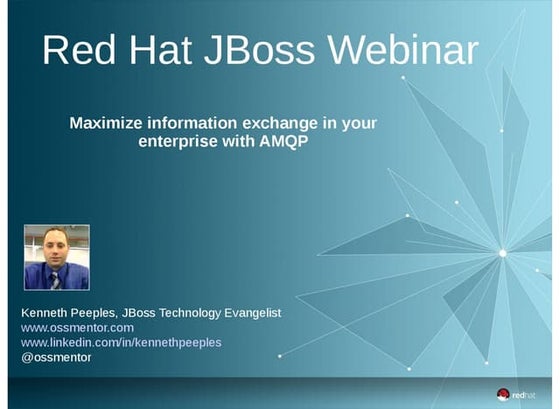 Red Hat JBoss Webinar

Maximize information exchange in your enterprise with AMQP

Kenneth Peeples, JBoss Technology Evangelist
www.ossmentor.com
www.linkedin.com/in/kennethpeeples
@ossmentor

redhat